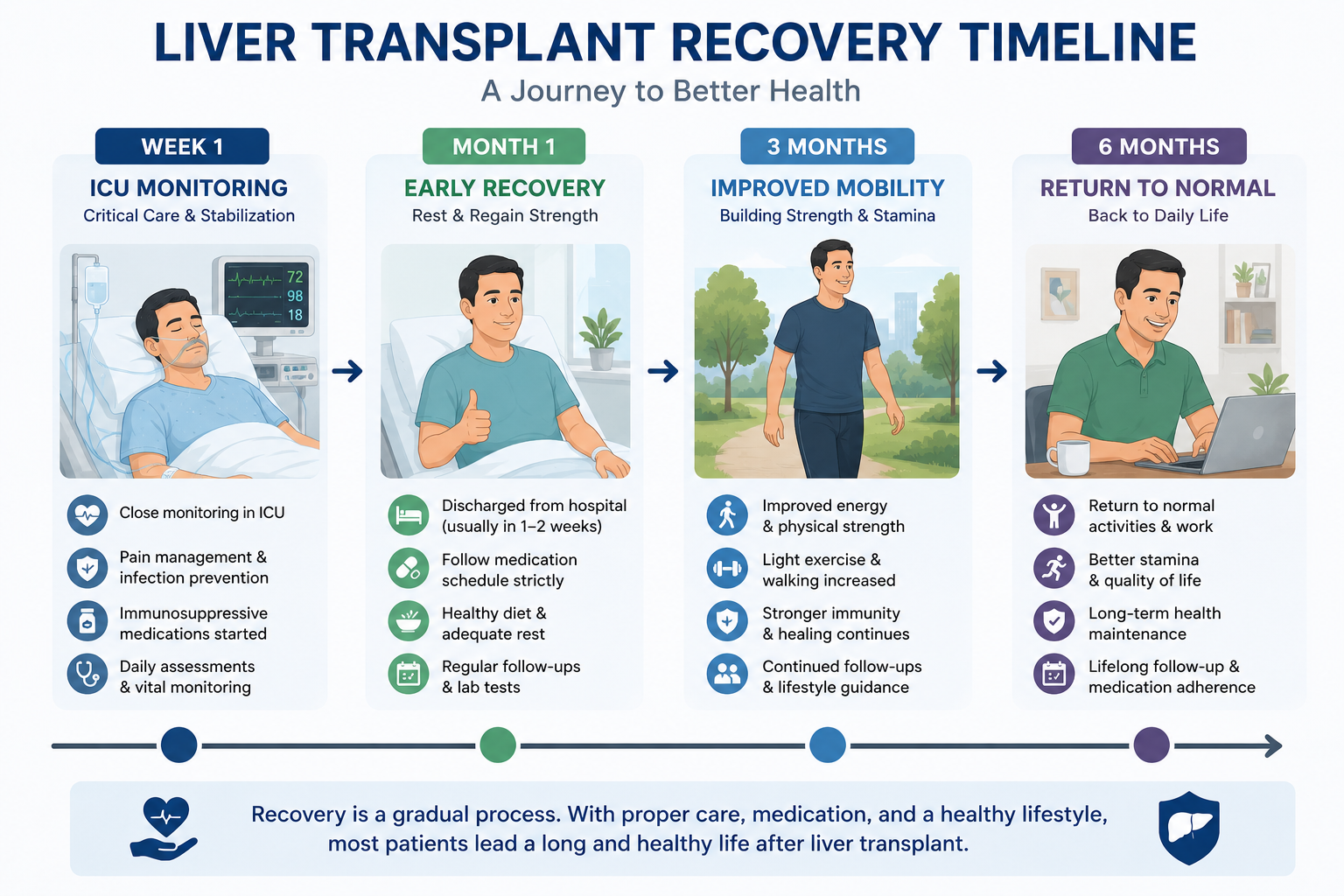 LIVER TRANSPLANT RECOVERY TIMELINE
A Journey to Better Health

WEEK 1
ICU MONITORING
Critical Care & Stabilization

72
98
18

Close monitoring in ICU

Pain management & infection prevention

Immunosuppressive medications started

Daily assessments & vital monitoring

MONTH 1
EARLY RECOVERY
Rest & Regain Strength

Discharged from hospital (usually in 1–2 weeks)

Follow medication schedule strictly

Healthy diet & adequate rest

Regular follow-ups & lab tests

3 MONTHS
IMPROVED MOBILITY
Building Strength & Stamina

Improved energy & physical strength

Light exercise & walking increased

Stronger immunity & healing continues

Continued follow-ups & lifestyle guidance

6 MONTHS
RETURN TO NORMAL
Back to Daily Life

Return to normal activities & work

Better stamina & quality of life

Long-term health maintenance

Lifelong follow-up & medication adherence

Recovery is a gradual process. With proper care, medication, and a healthy lifestyle, most patients lead a long and healthy life after liver transplant.